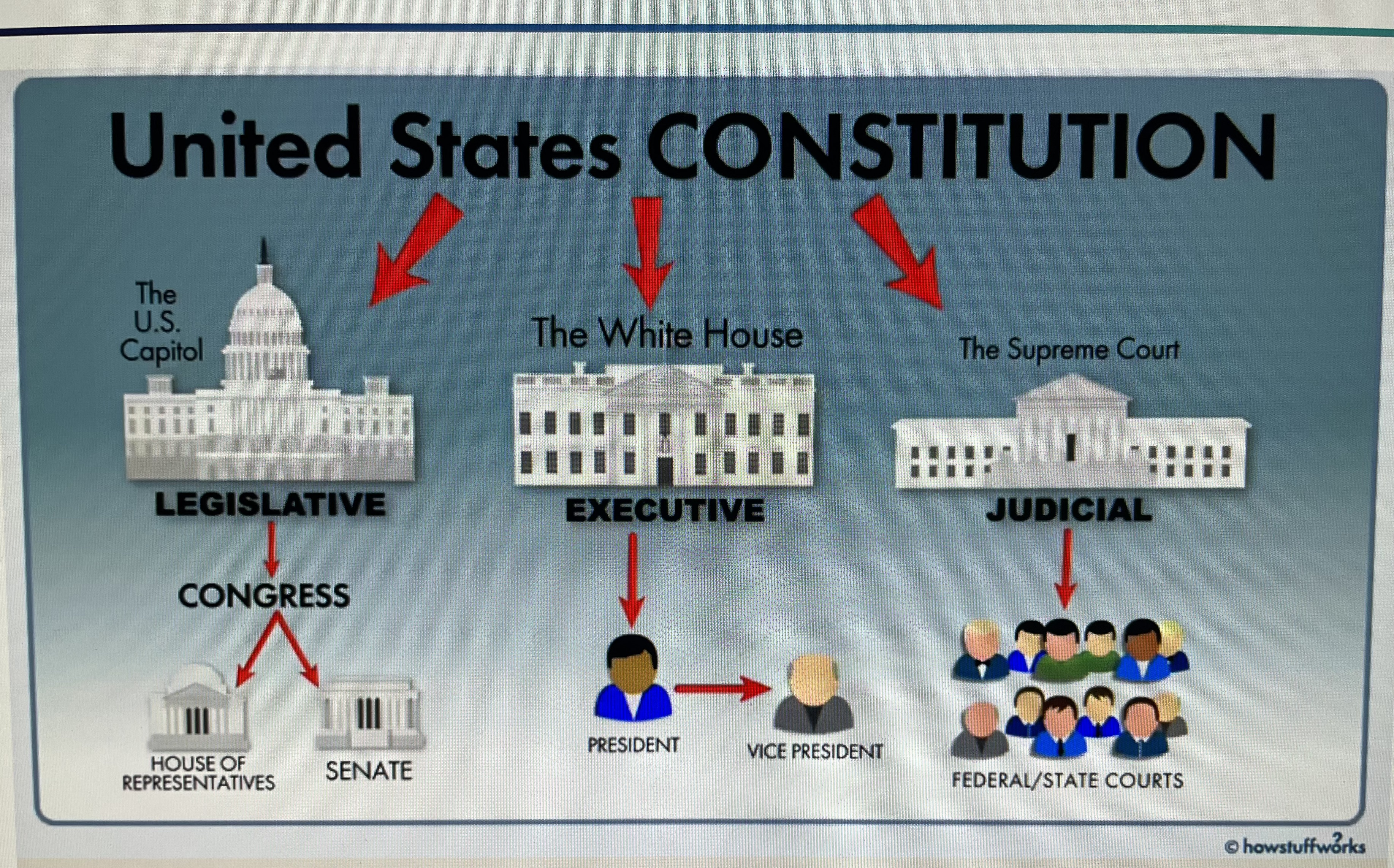 United States CONSTITUTION

The U.S. Capitol

LEGISLATIVE

CONGRESS

HOUSE OF REPRESENTATIVES

SENATE

The White House

EXECUTIVE

PRESIDENT

VICE PRESIDENT

The Supreme Court

JUDICIAL

FEDERAL/STATE COURTS

© howstuffworks